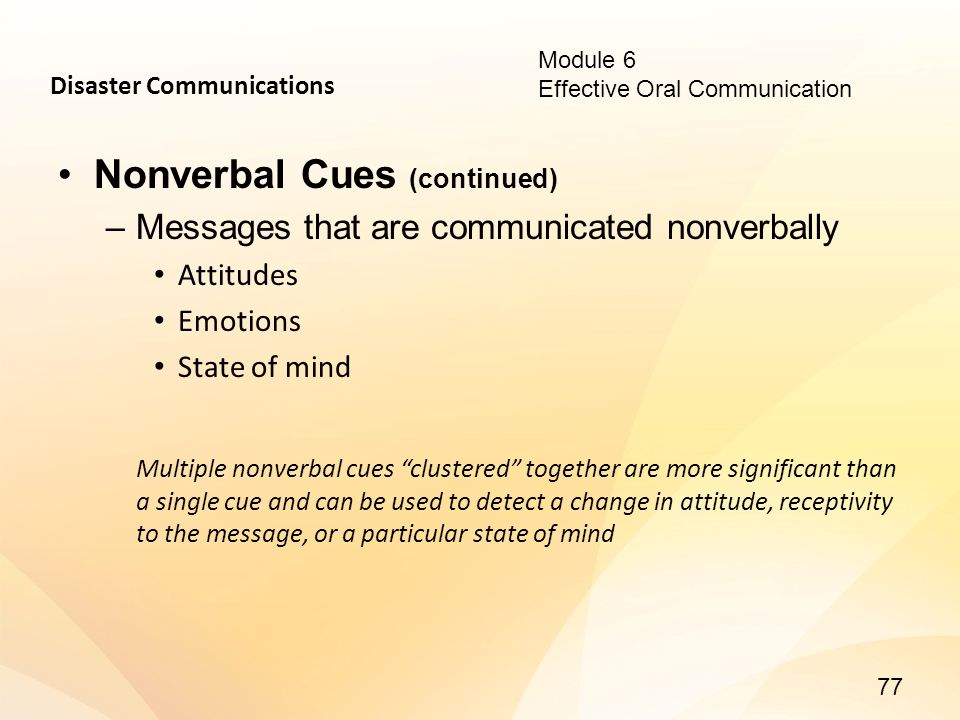 Disaster Communications

Module 6
Effective Oral Communication

• Nonverbal Cues (continued)
– Messages that are communicated nonverbally
• Attitudes
• Emotions
• State of mind

Multiple nonverbal cues “clustered” together are more significant than a single cue and can be used to detect a change in attitude, receptivity to the message, or a particular state of mind

77